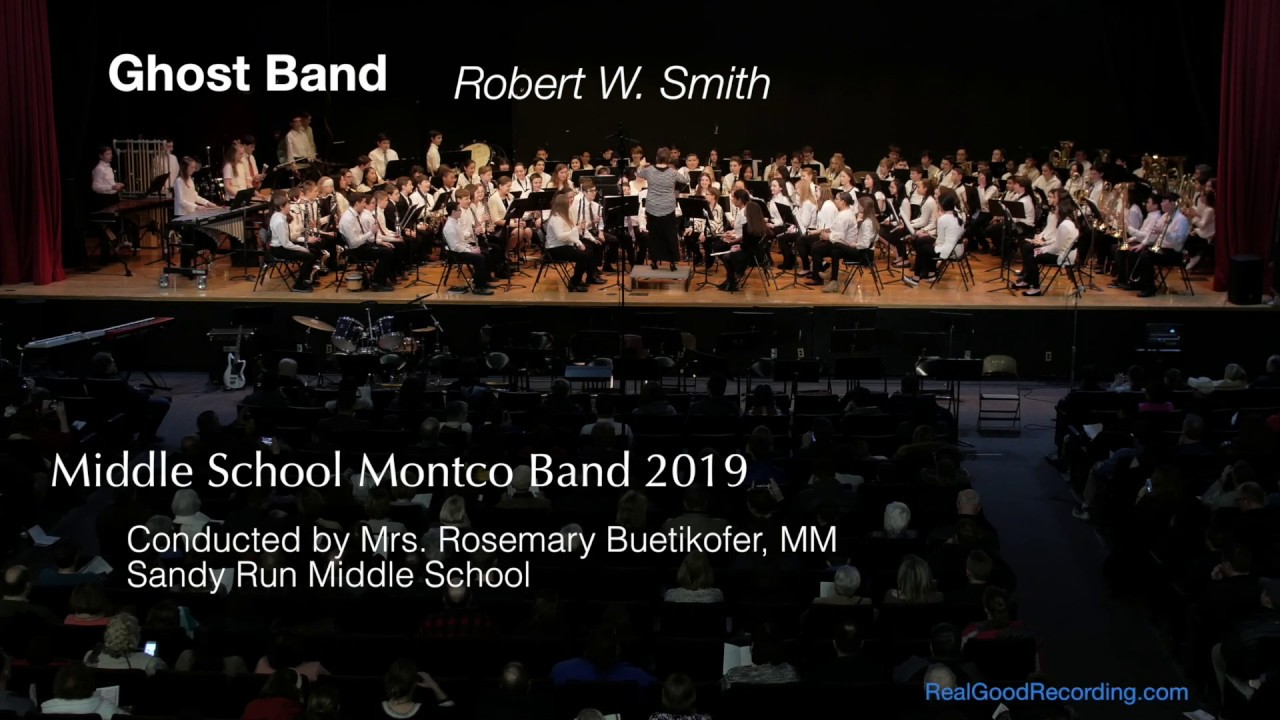 Ghost Band Robert W. Smith

Middle School Montco Band 2019

Conducted by Mrs. Rosemary Buetikofer, MM
Sandy Run Middle School

RealGoodRecording.com